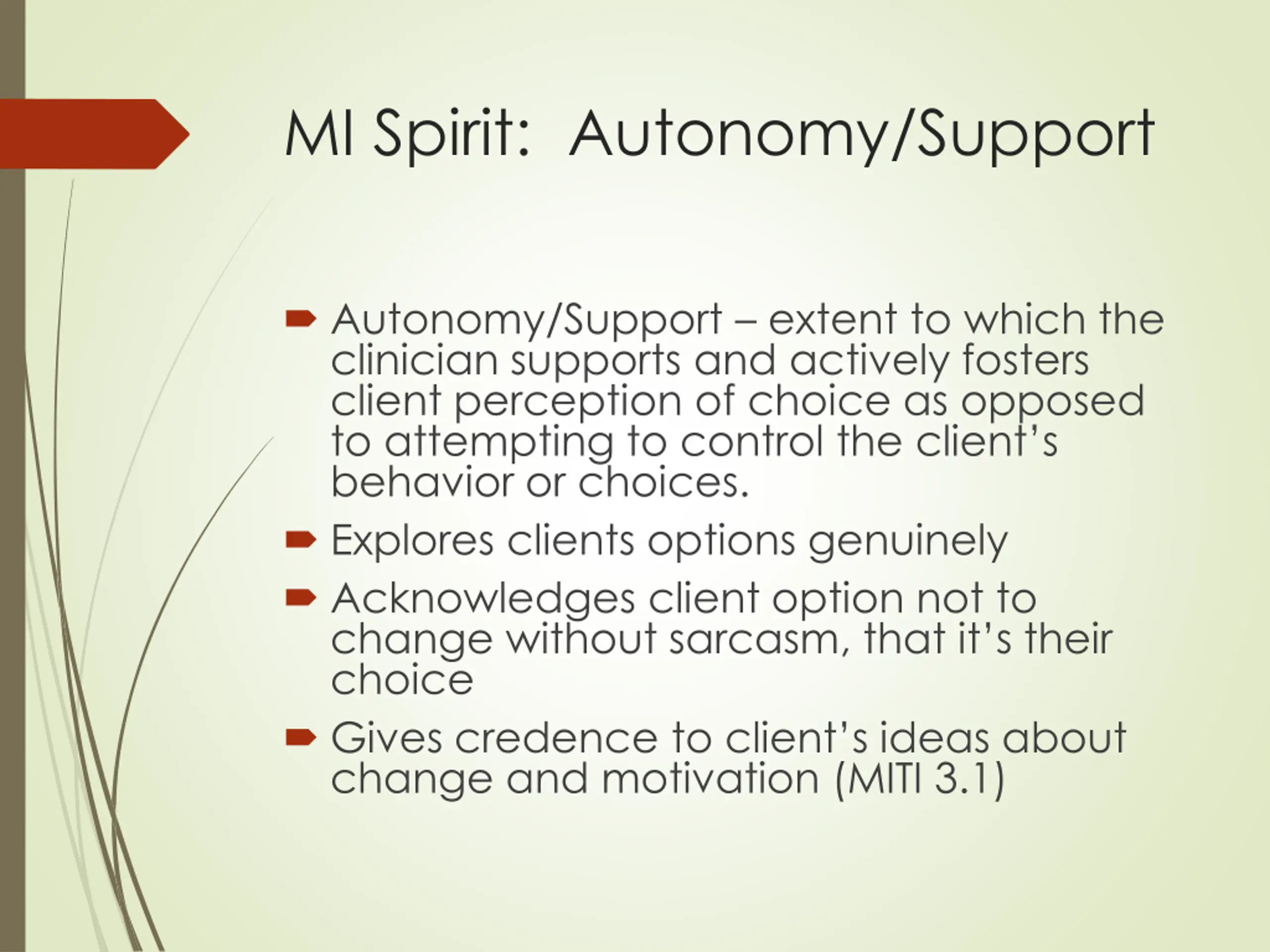 MI Spirit: Autonomy/Support

Autonomy/Support – extent to which the clinician supports and actively fosters client perception of choice as opposed to attempting to control the client's behavior or choices.

Explores clients options genuinely

Acknowledges client option not to change without sarcasm, that it's their choice

Gives credence to client's ideas about change and motivation (MITI 3.1)